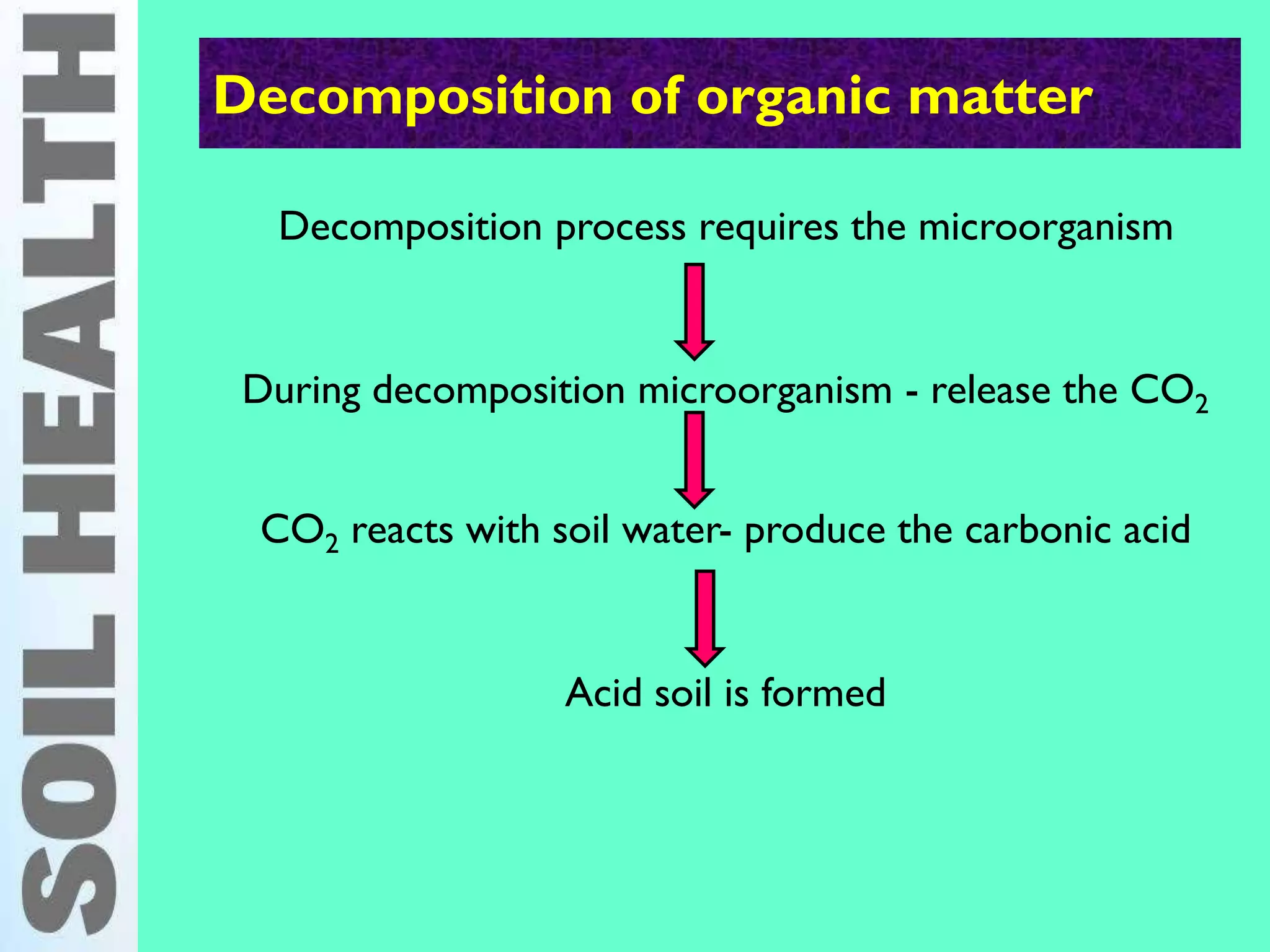 SOIL HEALTH

Decomposition of organic matter

Decomposition process requires the microorganism

During decomposition microorganism - release the $CO_2$

$CO_2$ reacts with soil water- produce the carbonic acid

Acid soil is formed